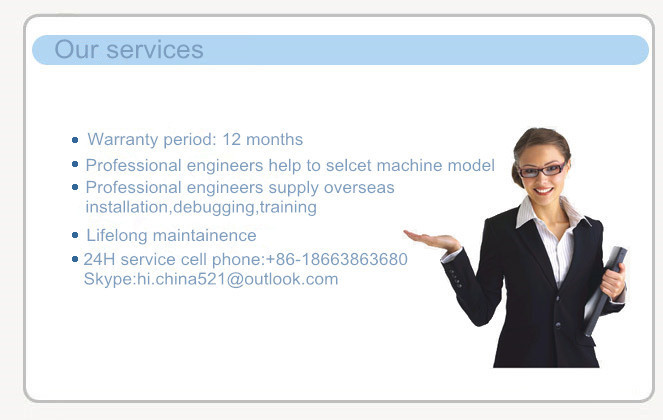 Our services

• Warranty period: 12 months
• Professional engineers help to selcet machine model
• Professional engineers supply overseas installation,debugging,training
• Lifelong maintainence
• 24H service cell phone:+86-18663863680
Skype:hi.china521@outlook.com